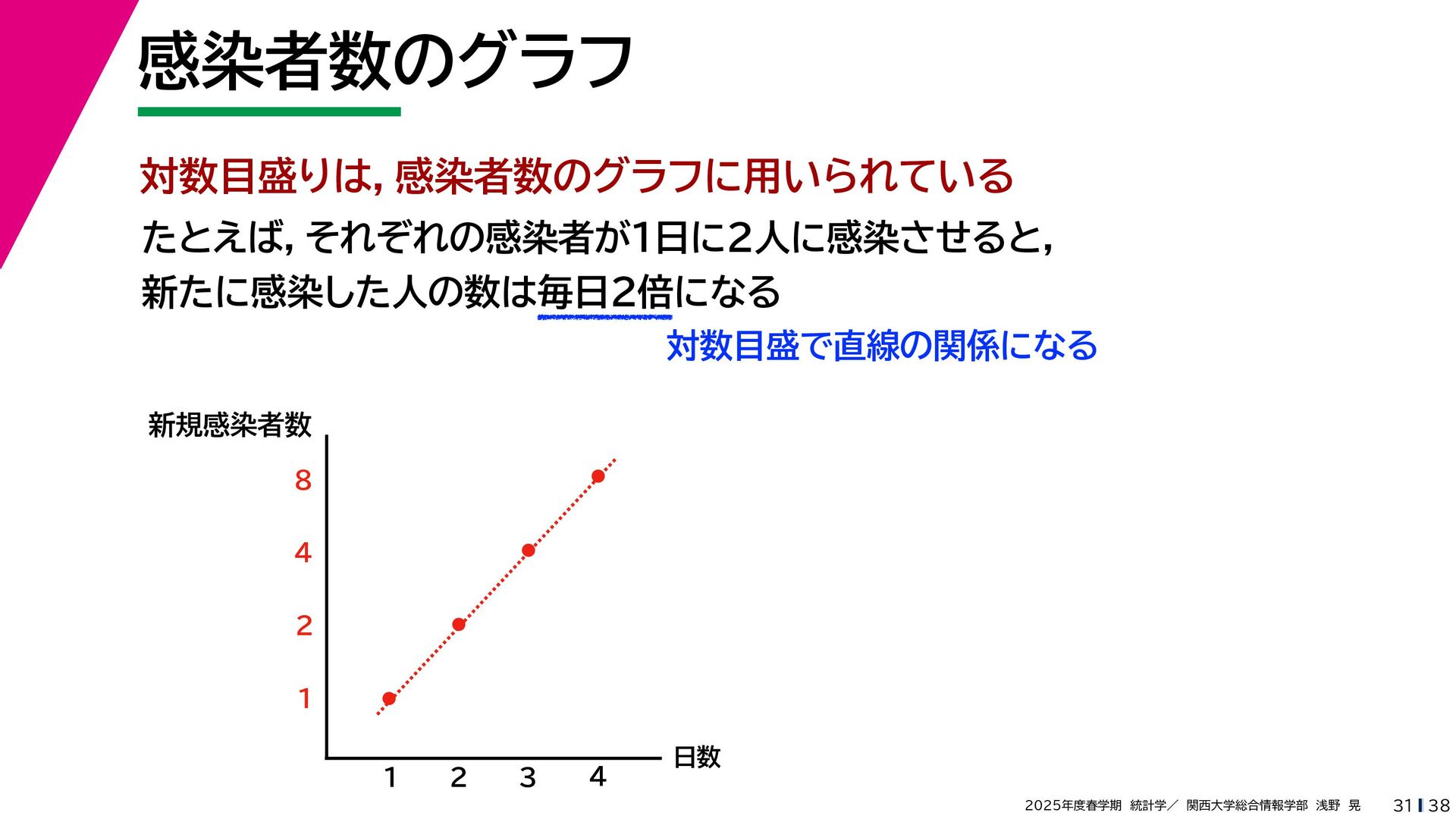 感染者数のグラフ

対数目盛りは, 感染者数のグラフに用いられている

たとえば, それぞれの感染者が1日に2人に感染させると, 新たに感染した人の数は毎日2倍になる

対数目盛で直線の関係になる

新規感染者数

8
4
2
1

1 2 3 4

日数

2025年度春学期 統計学／ 関西大学総合情報学部 浅野 晃

31 | 38